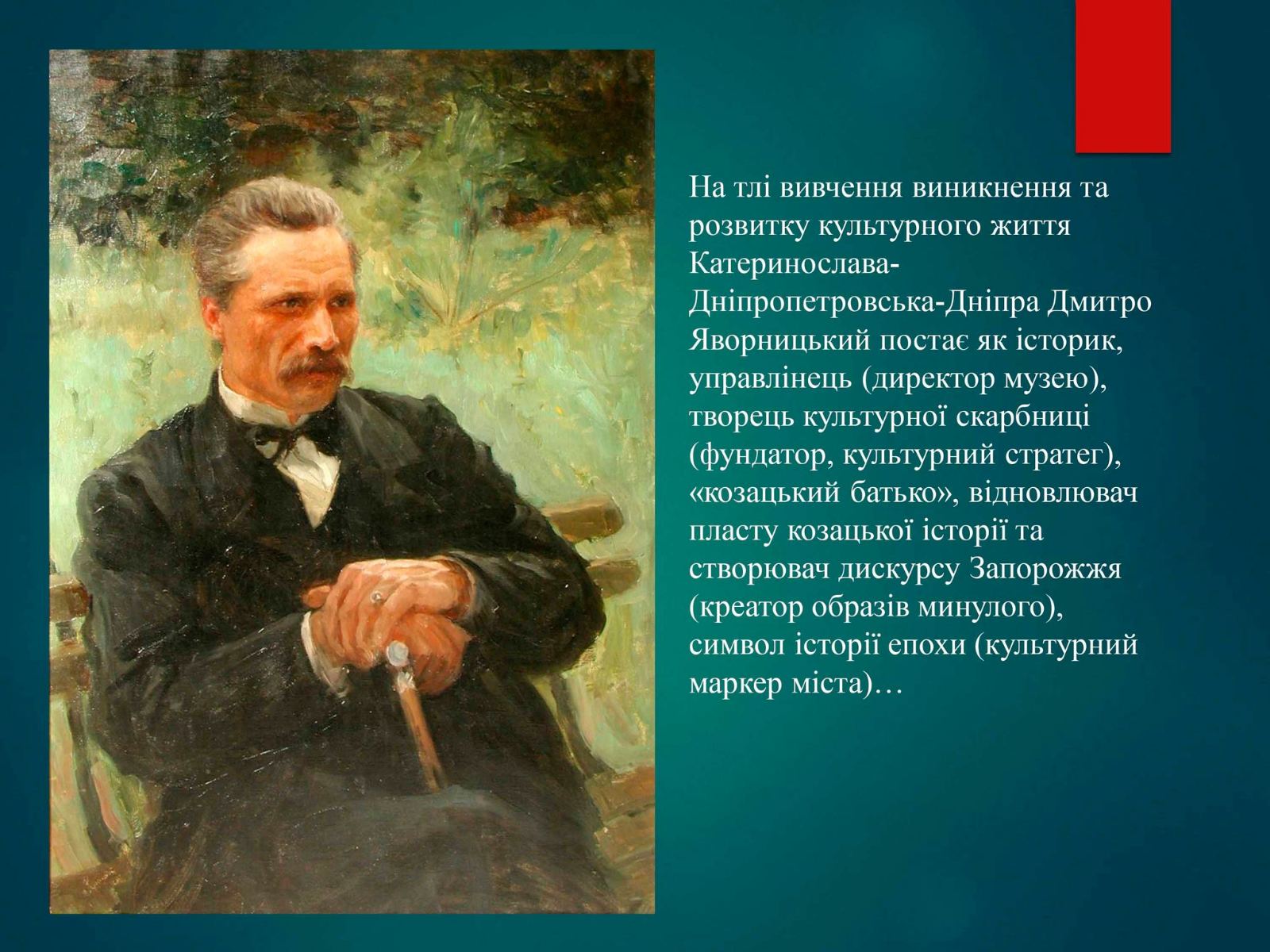 На тлі вивчення виникнення та розвитку культурного життя Катеринослава-Дніпропетровська-Дніпра Дмитро Яворницький постає як історик, управлінець (директор музею), творець культурної скарбниці (фундатор, культурний стратег), «козацький батько», відновлювач пласту козацької історії та створювач дискурсу Запорожжя (креатор образів минулого), символ історії епохи (культурний маркер міста)…